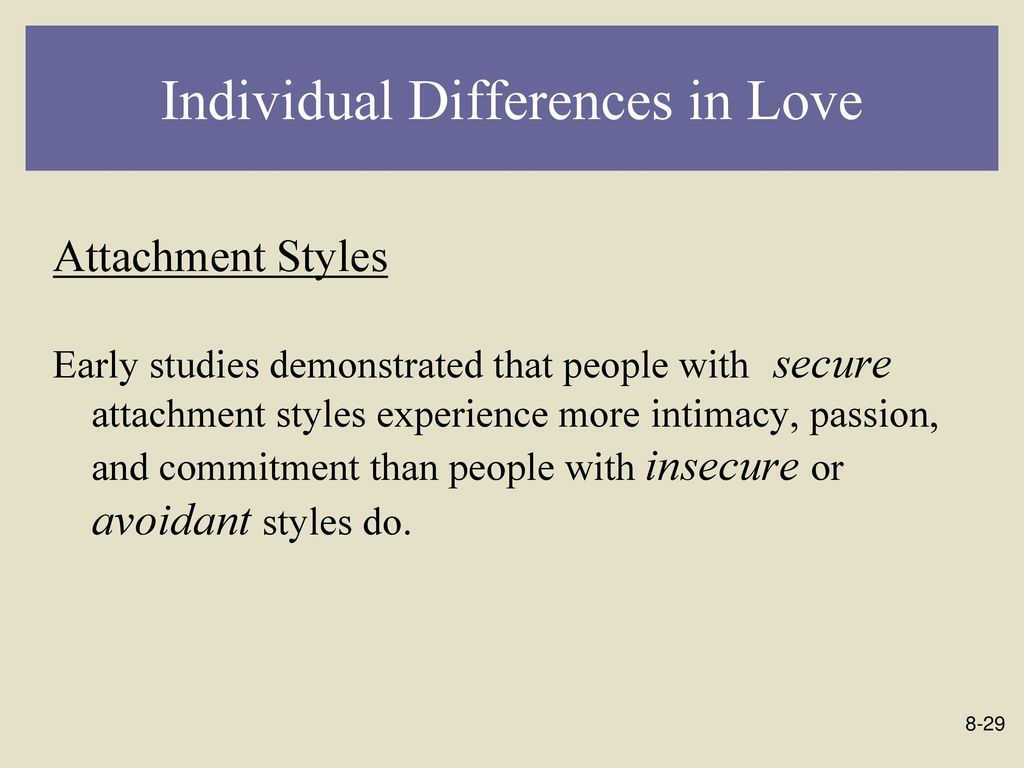 Individual Differences in Love

Attachment Styles

Early studies demonstrated that people with secure attachment styles experience more intimacy, passion, and commitment than people with insecure or avoidant styles do.

8-29